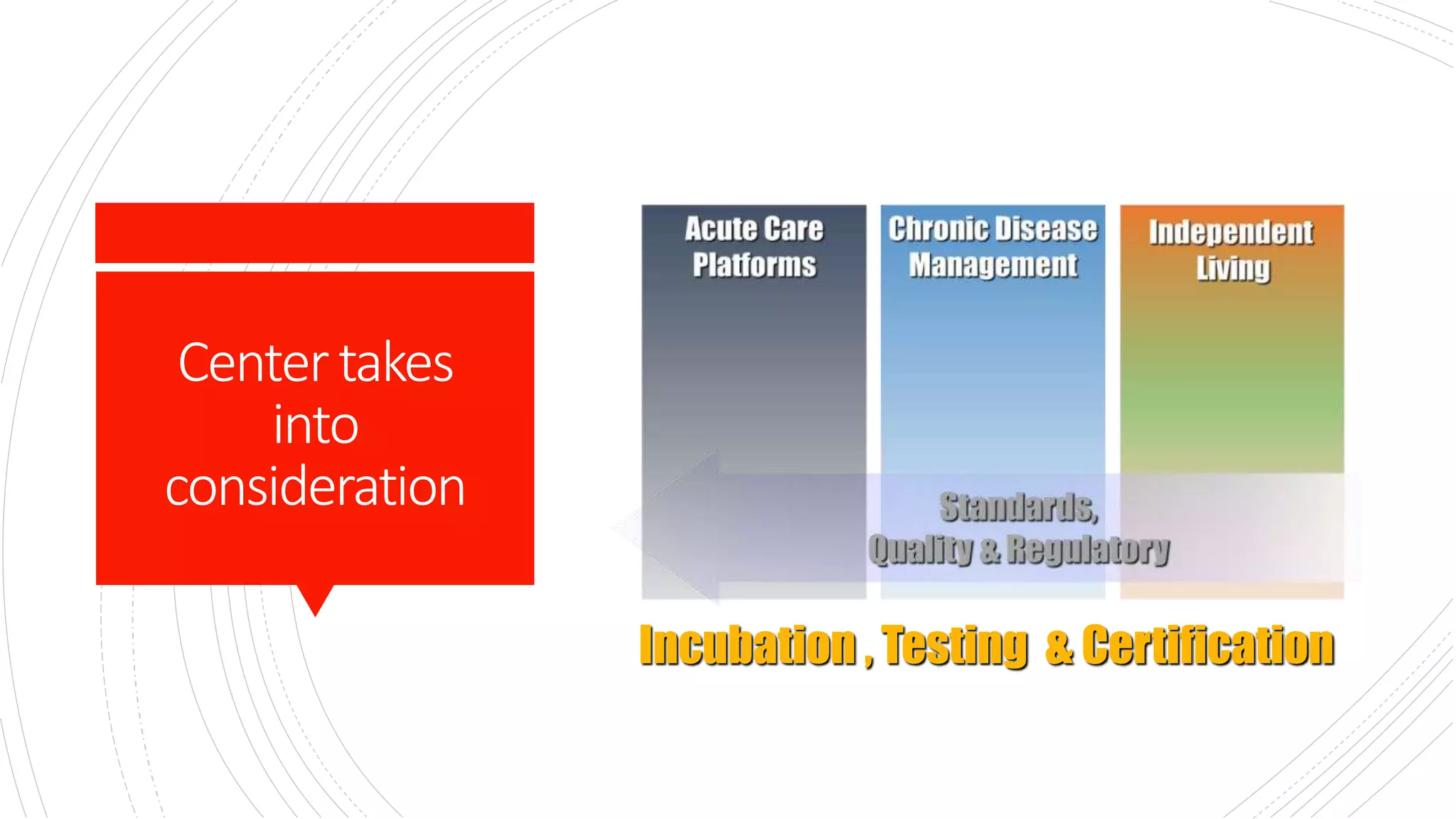 Center takes into consideration

Acute Care Platforms

Chronic Disease Management

Independent Living

Standards, Quality & Regulatory

Incubation , Testing & Certification